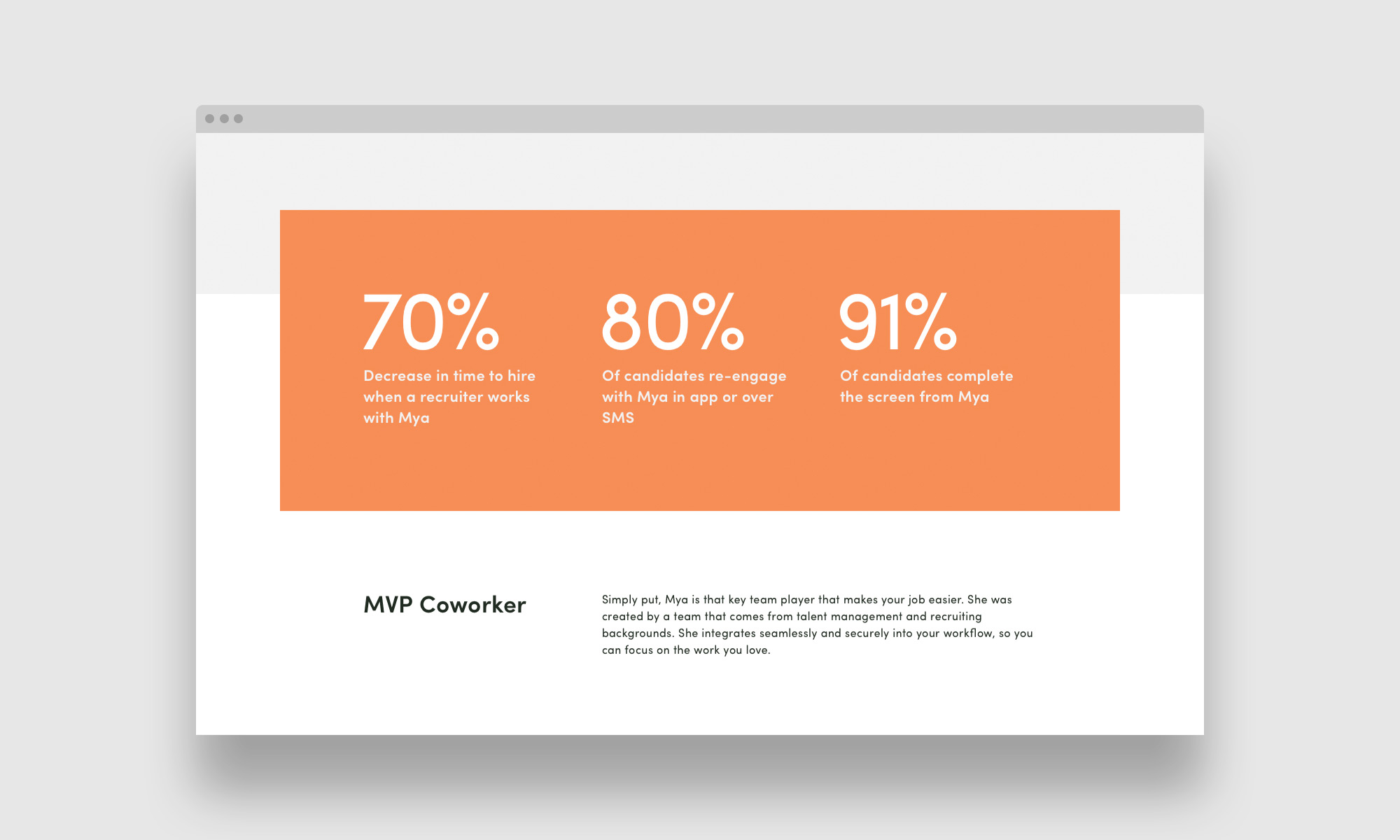 70%
Decrease in time to hire when a recruiter works with Mya

80%
Of candidates re-engage with Mya in app or over SMS

91%
Of candidates complete the screen from Mya

MVP Coworker

Simply put, Mya is that key team player that makes your job easier. She was created by a team that comes from talent management and recruiting backgrounds. She integrates seamlessly and securely into your workflow, so you can focus on the work you love.